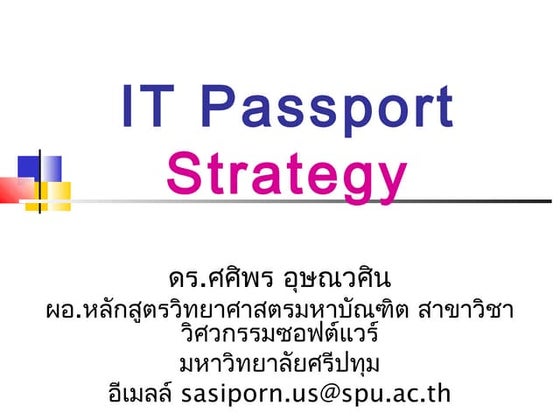 IT Passport Strategy

ดร.ศศิพร อุษณวศิน
ผอ.หลักสูตรวิทยาศาสตรมหาบัณฑิต สาขาวิชาวิศวกรรมซอฟต์แวร์
มหาวิทยาลัยศรีปทุม
อีเมลล์ sasiporn.us@spu.ac.th